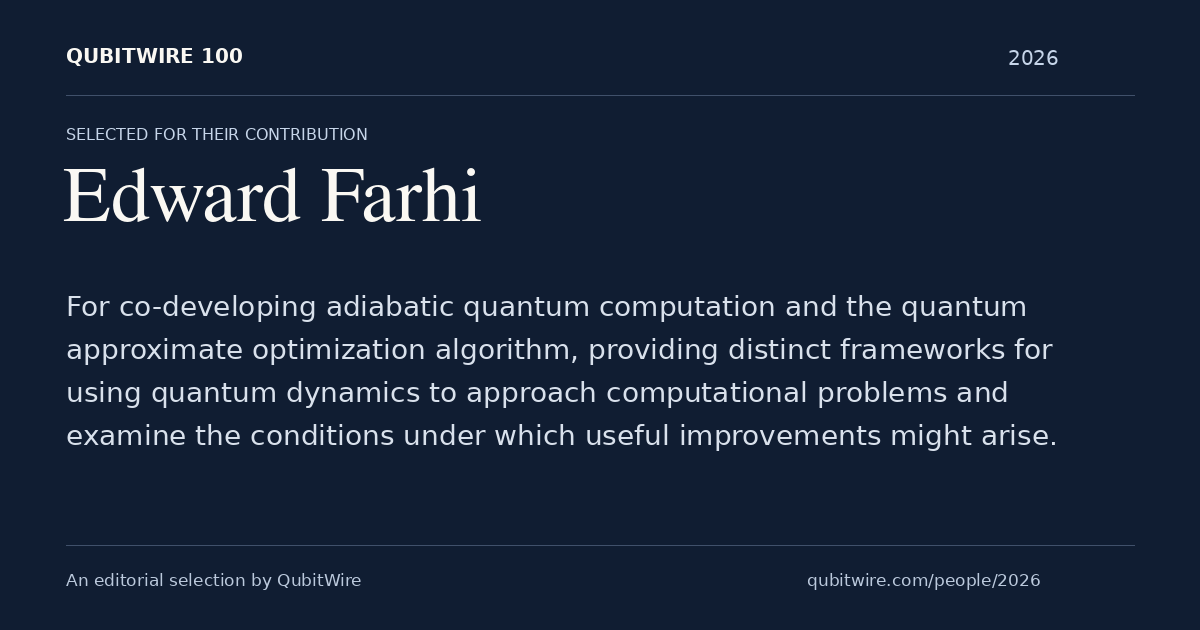 QUBITWIRE 100

2026

SELECTED FOR THEIR CONTRIBUTION

Edward Farhi

For co-developing adiabatic quantum computation and the quantum approximate optimization algorithm, providing distinct frameworks for using quantum dynamics to approach computational problems and examine the conditions under which useful improvements might arise.

An editorial selection by QubitWire

qubitwire.com/people/2026